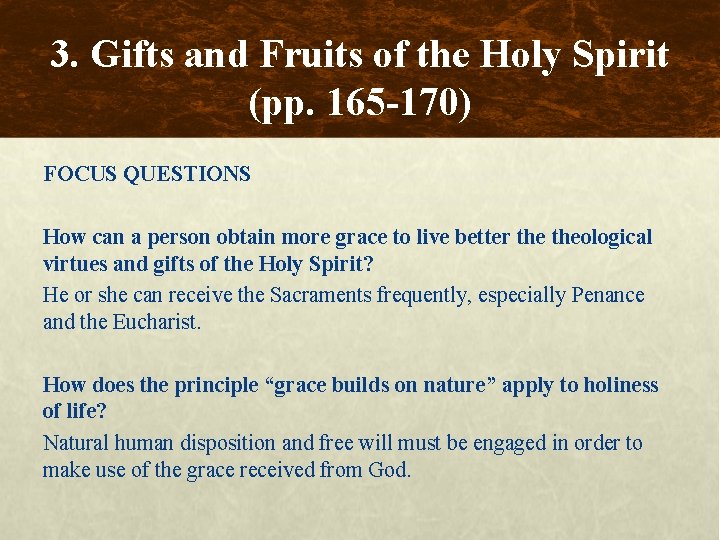 3. Gifts and Fruits of the Holy Spirit (pp. 165-170)

FOCUS QUESTIONS

How can a person obtain more grace to live better the theological virtues and gifts of the Holy Spirit?

He or she can receive the Sacraments frequently, especially Penance and the Eucharist.

How does the principle “grace builds on nature” apply to holiness of life?

Natural human disposition and free will must be engaged in order to make use of the grace received from God.